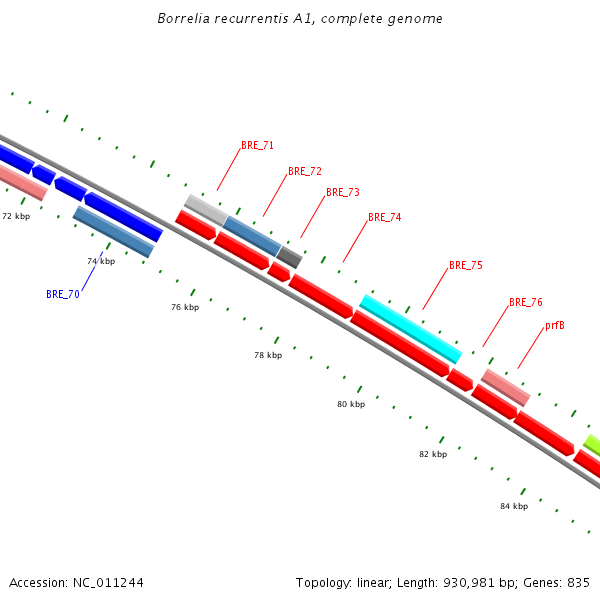 Borrelia recurrentis A1, complete genome

BRE_71
BRE_72
BRE_73
BRE_74
BRE_75
BRE_76
prfB
72 kbp
74 kbp
BRE_70
76 kbp
78 kbp
80 kbp
82 kbp
84 kbp

Accession: NC_011244
Topology: linear; Length: 930,981 bp; Genes: 835